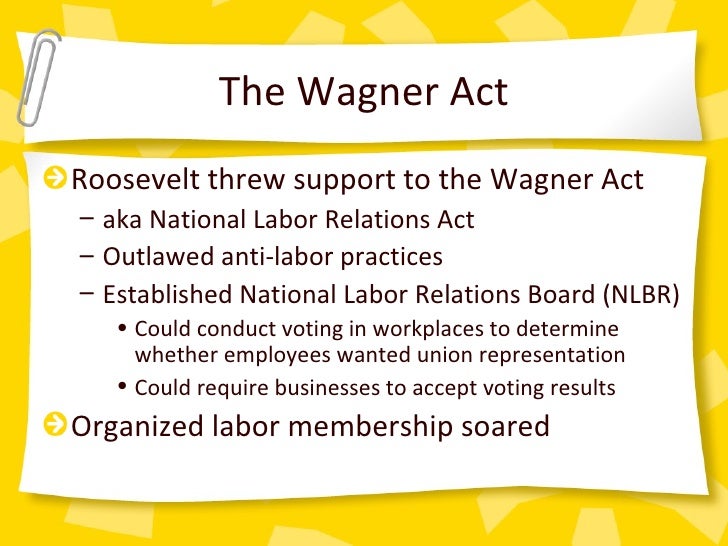 The Wagner Act

Roosevelt threw support to the Wagner Act
– aka National Labor Relations Act
– Outlawed anti-labor practices
– Established National Labor Relations Board (NLBR)
• Could conduct voting in workplaces to determine whether employees wanted union representation
• Could require businesses to accept voting results

Organized labor membership soared